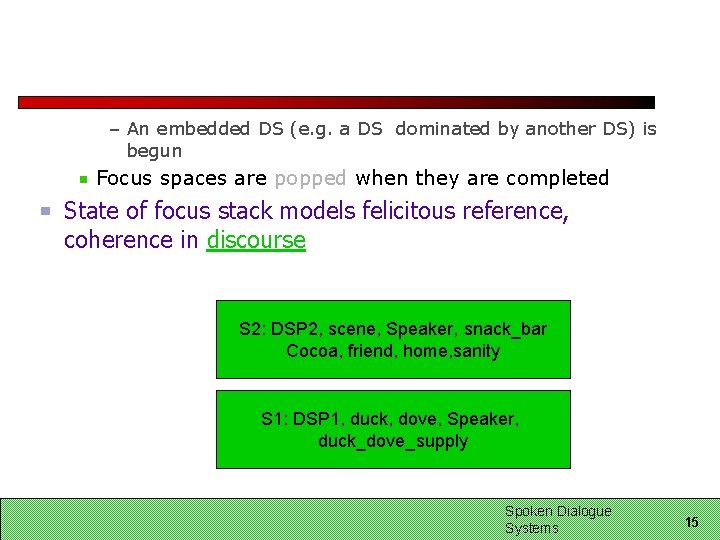 – An embedded DS (e.g. a DS dominated by another DS) is begun

▪ Focus spaces are popped when they are completed

▪ State of focus stack models felicitous reference, coherence in discourse

S2: DSP2, scene, Speaker, snack_bar Cocoa, friend, home,sanity

S1: DSP1, duck, dove, Speaker, duck_dove_supply

Spoken Dialogue Systems

15